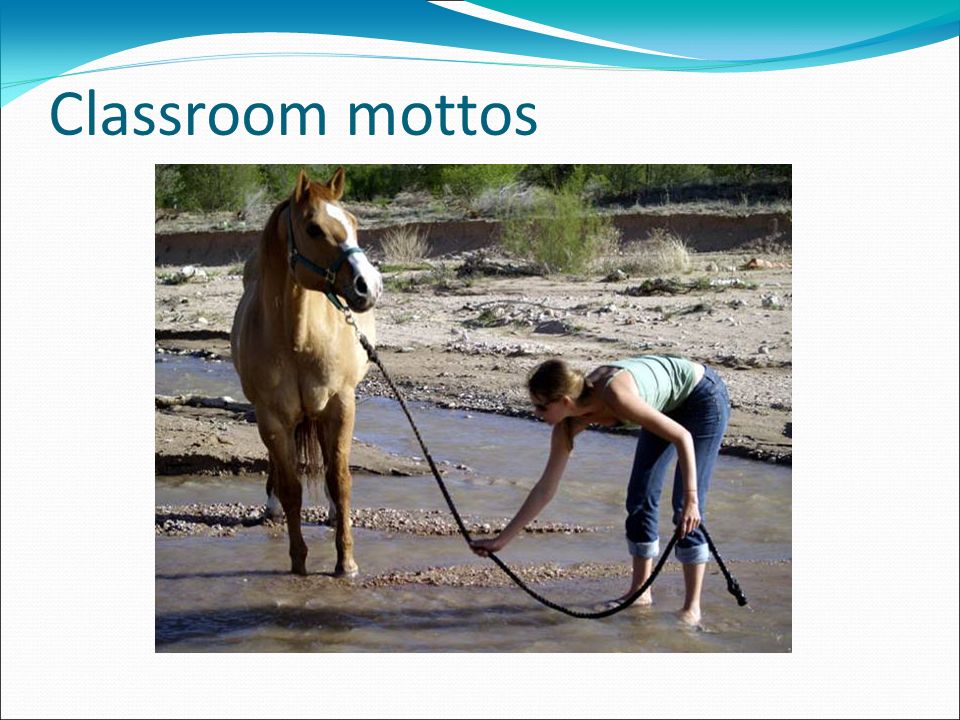 Classroom mottos